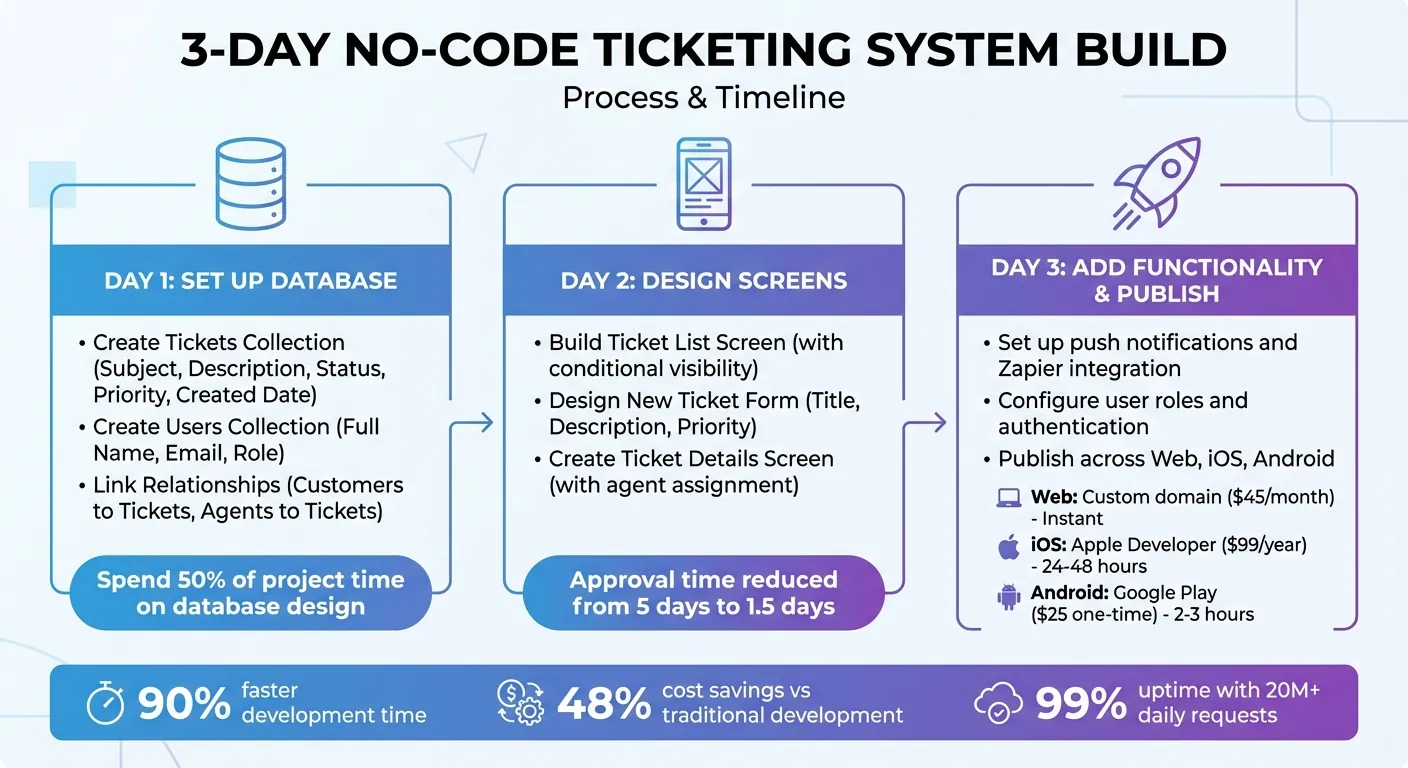 3-DAY NO-CODE TICKETING SYSTEM BUILD

Process & Timeline

DAY 1: SET UP DATABASE

• Create Tickets Collection (Subject, Description, Status, Priority, Created Date)
• Create Users Collection (Full Name, Email, Role)
• Link Relationships (Customers to Tickets, Agents to Tickets)

Spend 50% of project time on database design

DAY 2: DESIGN SCREENS

• Build Ticket List Screen (with conditional visibility)
• Design New Ticket Form (Title, Description, Priority)
• Create Ticket Details Screen (with agent assignment)

Approval time reduced from 5 days to 1.5 days

DAY 3: ADD FUNCTIONALITY & PUBLISH

• Set up push notifications and Zapier integration
• Configure user roles and authentication
• Publish across Web, iOS, Android

Web: Custom domain ($45/month) - Instant
iOS: Apple Developer ($99/year) - 24-48 hours
Android: Google Play ($25 one-time) - 2-3 hours

90% faster development time

48% cost savings vs traditional development

99% uptime with 20M+ daily requests